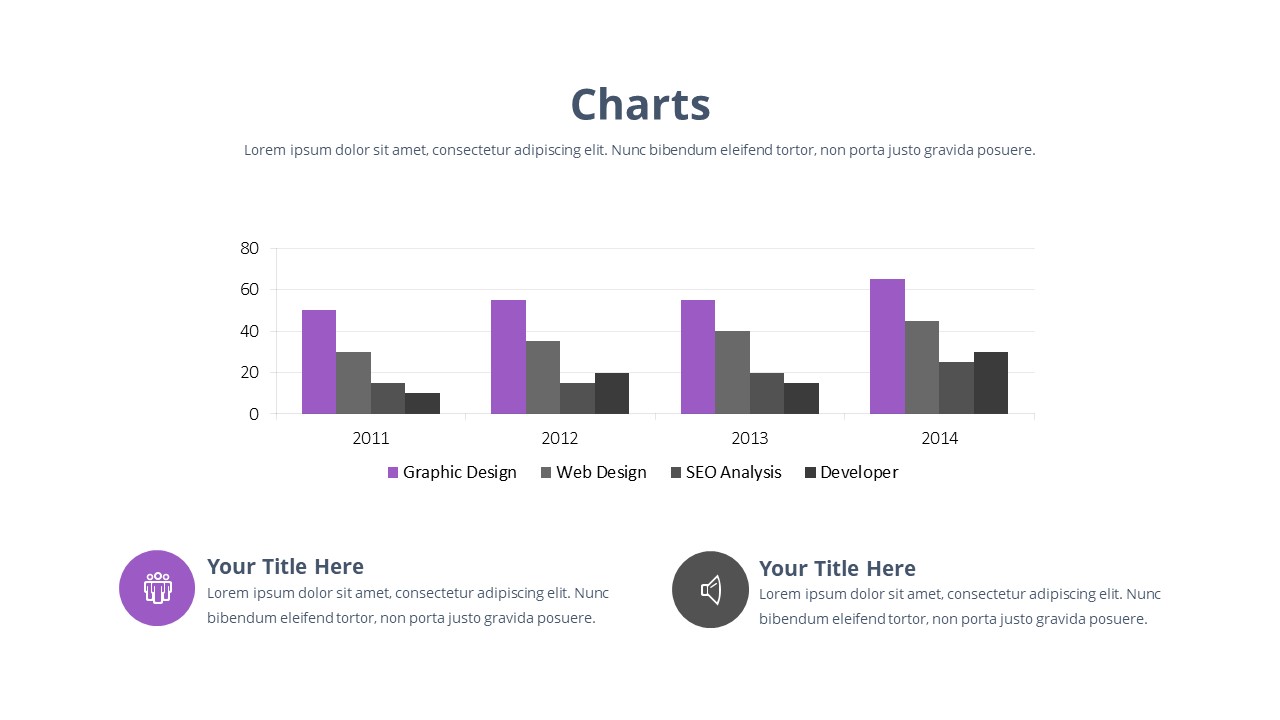 Charts

Lorem ipsum dolor sit amet, consectetur adipiscing elit. Nunc bibendum eleifend tortor, non porta justo gravida posuere.

80
60
40
20
0

2011
2012
2013
2014

Graphic Design
Web Design
SEO Analysis
Developer

Your Title Here
Lorem ipsum dolor sit amet, consectetur adipiscing elit. Nunc bibendum eleifend tortor, non porta justo gravida posuere.

Your Title Here
Lorem ipsum dolor sit amet, consectetur adipiscing elit. Nunc bibendum eleifend tortor, non porta justo gravida posuere.